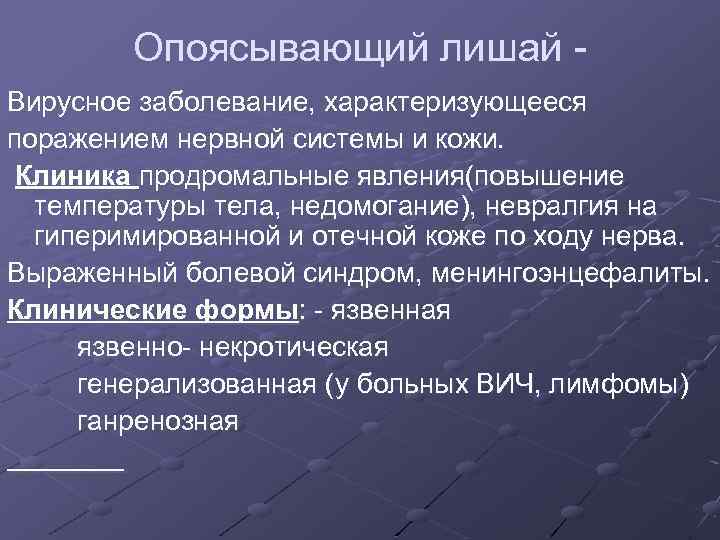 Опоясывающий лишай -

Вирусное заболевание, характеризующееся поражением нервной системы и кожи.

Клиника продромальные явления(повышение температуры тела, недомогание), невралгия на гиперимированной и отечной коже по ходу нерва.

Выраженный болевой синдром, менингоэнцефалиты.

Клинические формы: - язвенная
язвенно- некротическая
генерализованная (у больных ВИЧ, лимфомы)
ганренозная